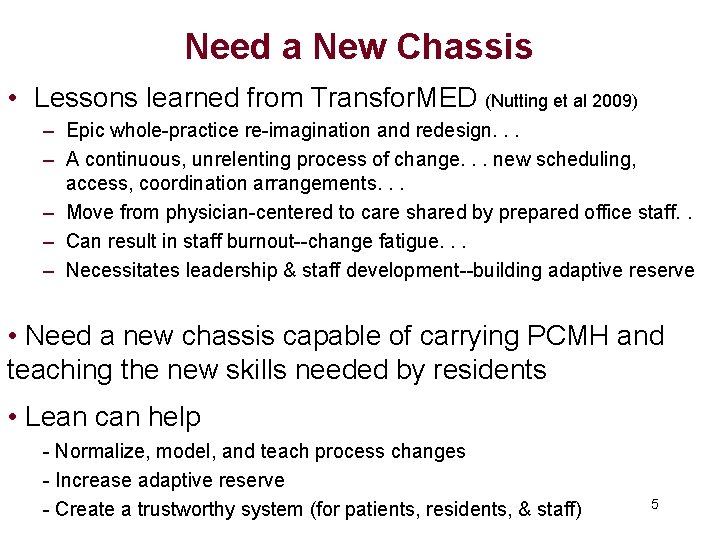 Need a New Chassis

• Lessons learned from TransforMED (Nutting et al 2009)
– Epic whole-practice re-imagination and redesign. . .
– A continuous, unrelenting process of change. . . new scheduling, access, coordination arrangements. . .
– Move from physician-centered to care shared by prepared office staff. .
– Can result in staff burnout--change fatigue. . .
– Necessitates leadership & staff development--building adaptive reserve

• Need a new chassis capable of carrying PCMH and teaching the new skills needed by residents

• Lean can help
- Normalize, model, and teach process changes
- Increase adaptive reserve
- Create a trustworthy system (for patients, residents, & staff)

5